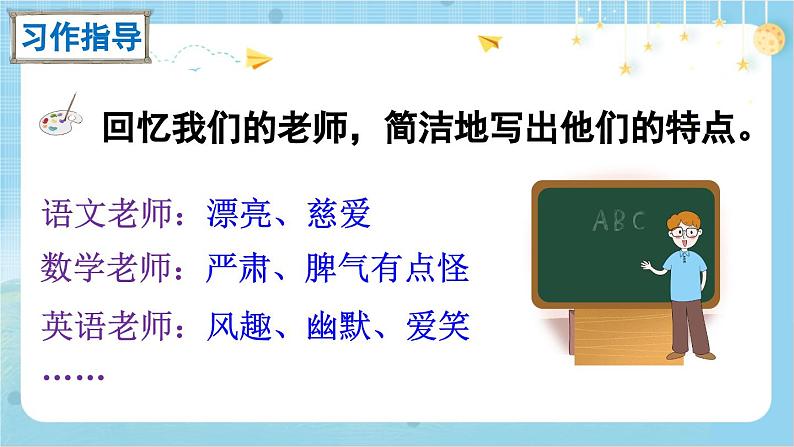 习作指导

回忆我们的老师，简洁地写出他们的特点。

语文老师：漂亮、慈爱

数学老师：严肃、脾气有点怪

英语老师：风趣、幽默、爱笑

……

ABC